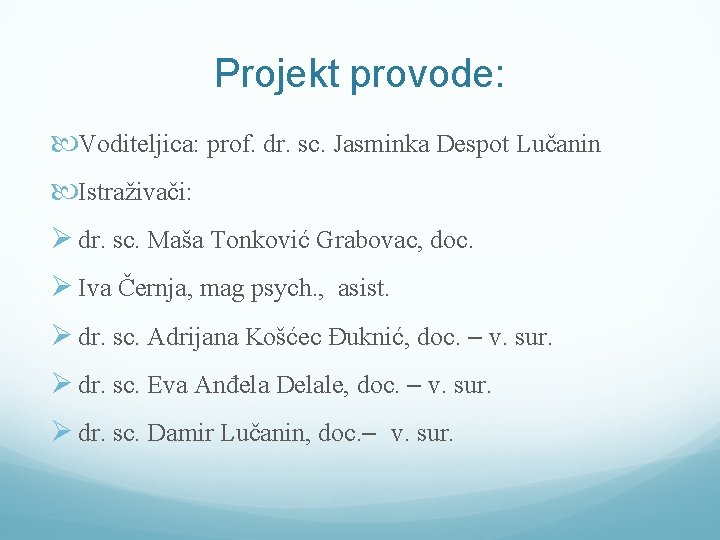 Projekt provode:

Voditeljica: prof. dr. sc. Jasminka Despot Lučanin

Istraživači:

➢ dr. sc. Maša Tonković Grabovac, doc.

➢ Iva Černja, mag psych., asist.

➢ dr. sc. Adrijana Košćec Đuknić, doc. – v. sur.

➢ dr. sc. Eva Anđela Delale, doc. – v. sur.

➢ dr. sc. Damir Lučanin, doc.– v. sur.